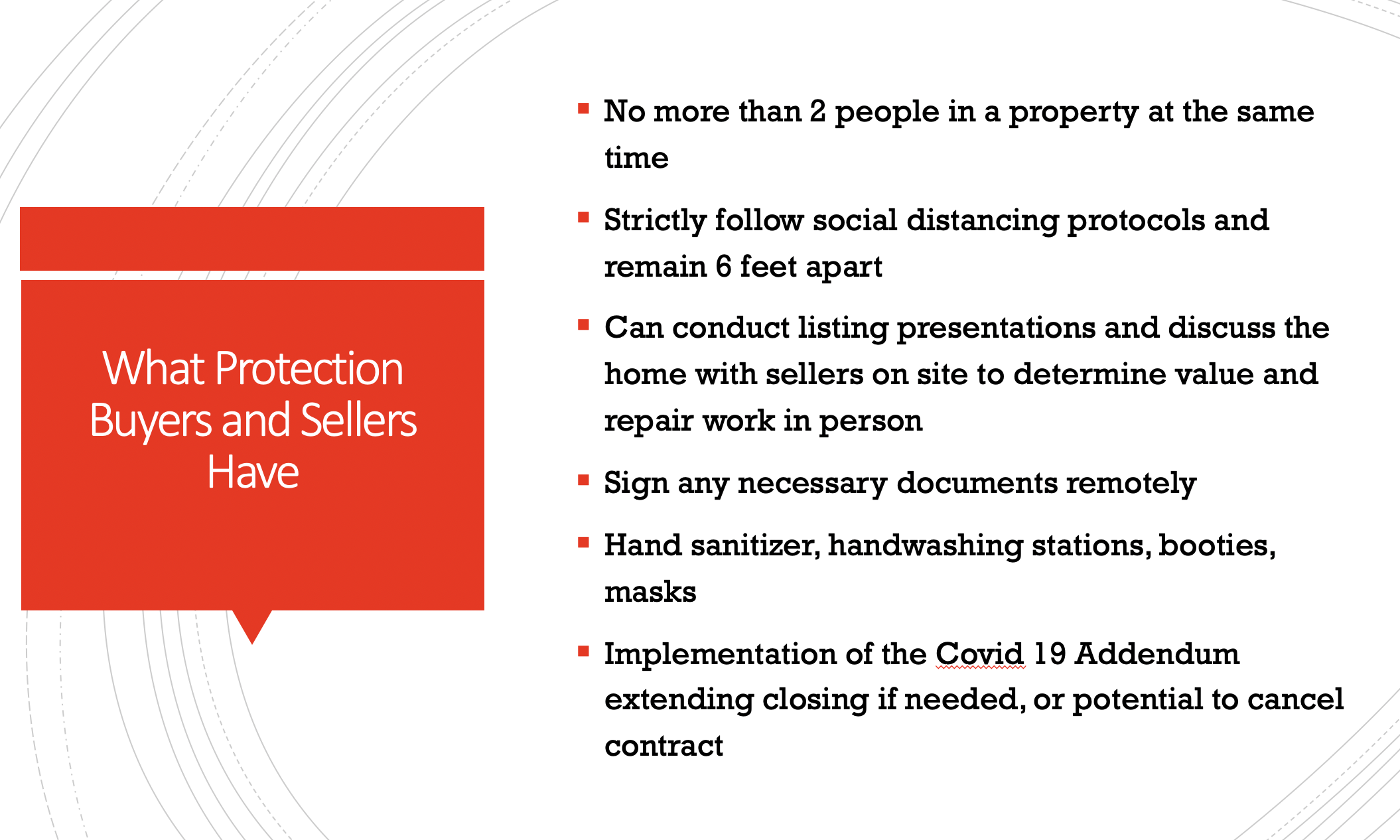 What Protection Buyers and Sellers Have

▪ No more than 2 people in a property at the same time

▪ Strictly follow social distancing protocols and remain 6 feet apart

▪ Can conduct listing presentations and discuss the home with sellers on site to determine value and repair work in person

▪ Sign any necessary documents remotely

▪ Hand sanitizer, handwashing stations, booties, masks

▪ Implementation of the Covid 19 Addendum extending closing if needed, or potential to cancel contract